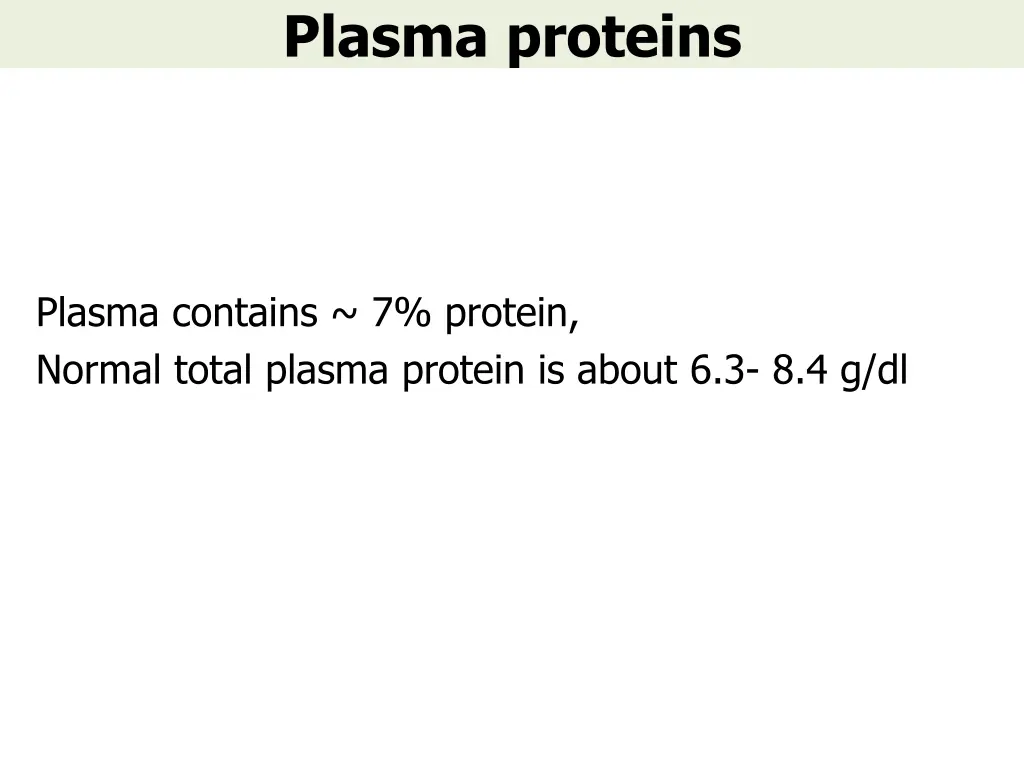 Plasma proteins

Plasma contains ~ 7% protein,
Normal total plasma protein is about 6.3- 8.4 g/dl